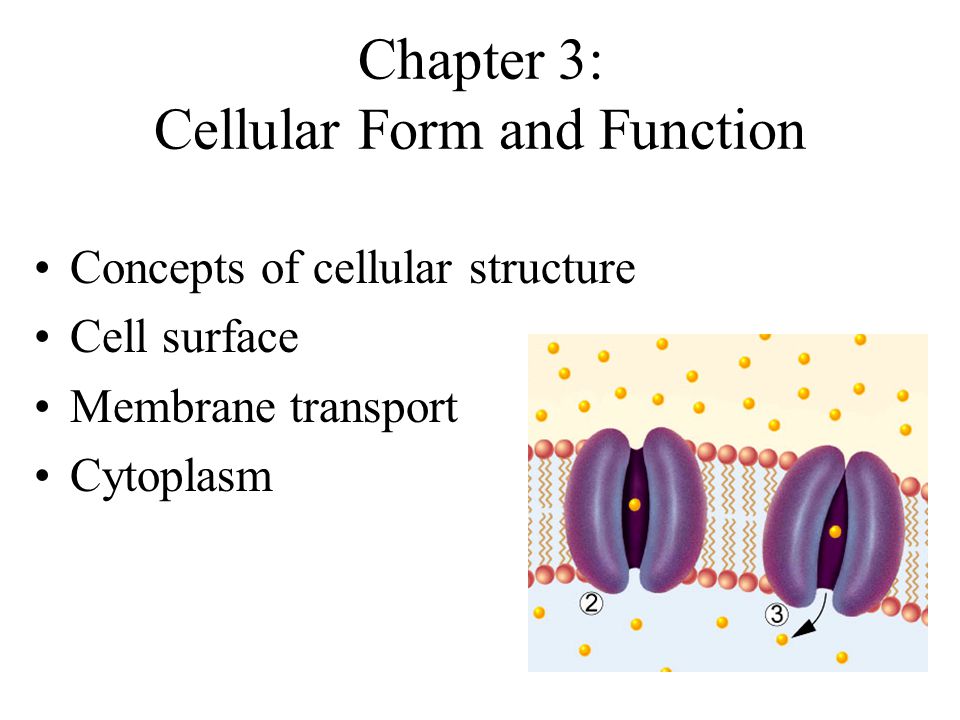 Chapter 3:
Cellular Form and Function

• Concepts of cellular structure
• Cell surface
• Membrane transport
• Cytoplasm

2

3